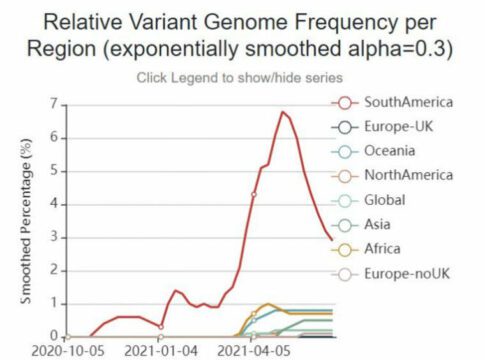 Relative Variant Genome Frequency per Region (exponentially smoothed alpha=0.3)

Click Legend to show/hide series

Smoothed Percentage (%)

7
6
5
4
3
2
1
0

2020-10-05
2021-01-04
2021-04-05

SouthAmerica
Europe-UK
Oceania
NorthAmerica
Global
Asia
Africa
Europe-noUK